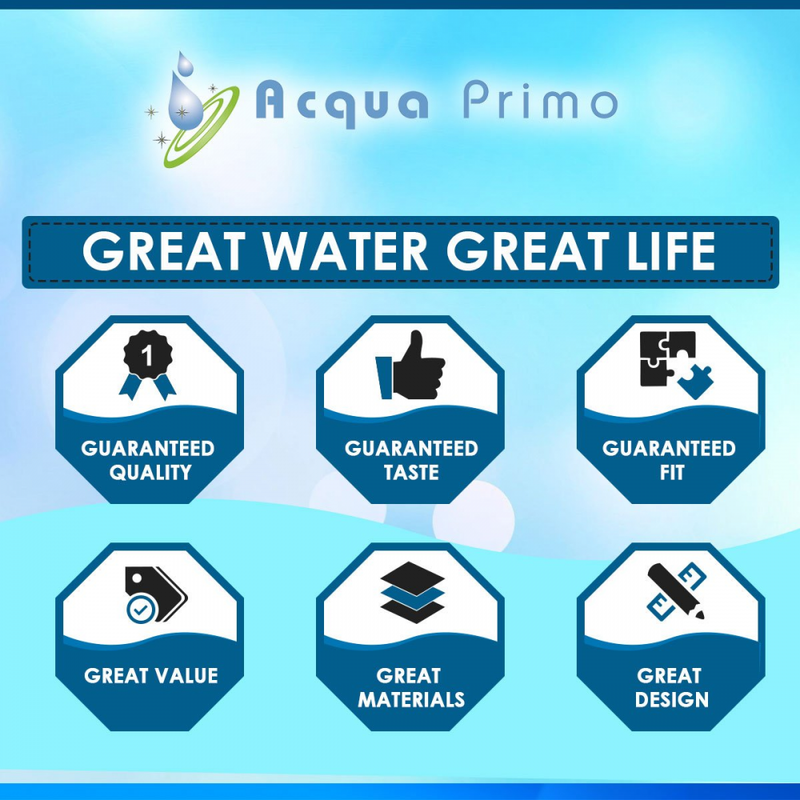 Acqua Primo

GREAT WATER GREAT LIFE

1

GUARANTEED QUALITY

GUARANTEED TASTE

GUARANTEED FIT

GREAT VALUE

GREAT MATERIALS

GREAT DESIGN